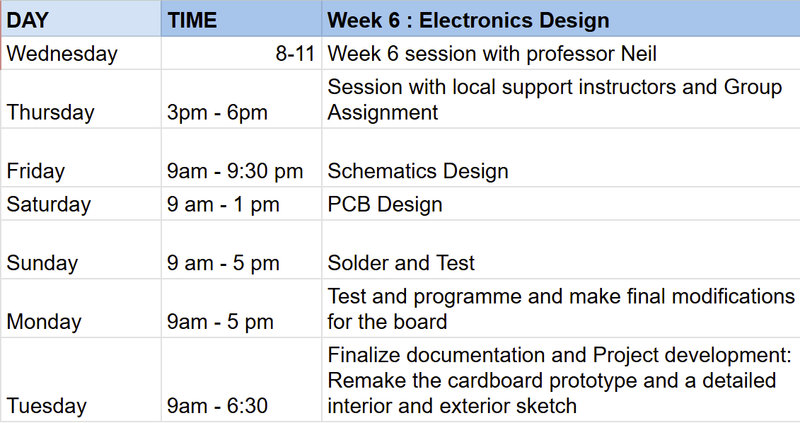 | DAY | TIME | Week 6 : Electronics Design |
|---|---|---|
| Wednesday | 8-11 | Week 6 session with professor Neil |
| Thursday | 3pm - 6pm | Session with local support instructors and Group Assignment |
| Friday | 9am - 9:30 pm | Schematics Design |
| Saturday | 9 am - 1 pm | PCB Design |
| Sunday | 9 am - 5 pm | Solder and Test |
| Monday | 9am - 5 pm | Test and programme and make final modifications for the board |
| Tuesday | 9am - 6:30 | Finalize documentation and Project development: Remake the cardboard prototype and a detailed interior and exterior sketch |